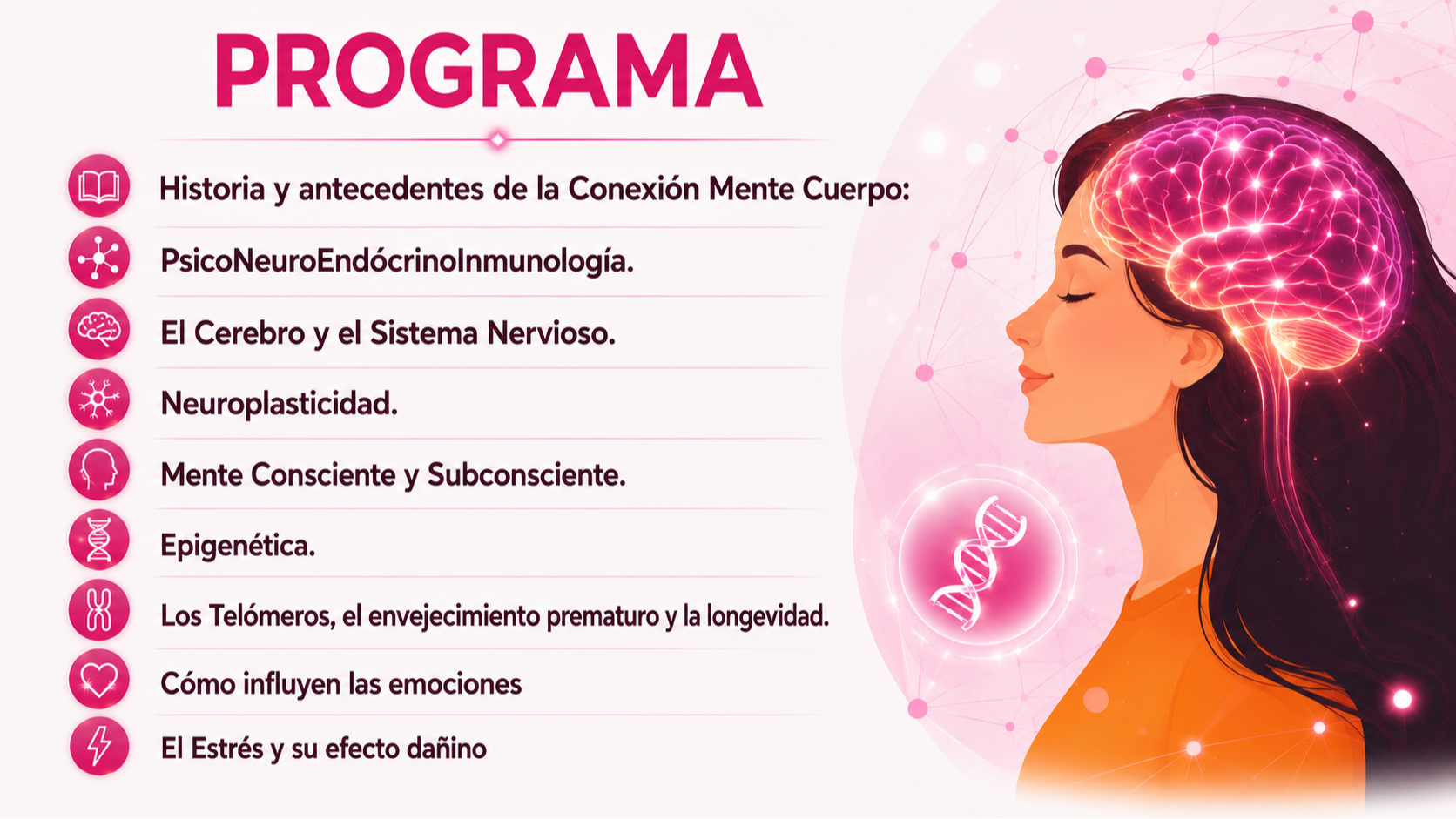 PROGRAMA

Historia y antecedentes de la Conexión Mente Cuerpo:

PsicoNeuroEndócrinoInmunología.

El Cerebro y el Sistema Nervioso.

Neuroplasticidad.

Mente Consciente y Subconsciente.

Epigenética.

Los Telómeros, el envejecimiento prematuro y la longevidad.

Cómo influyen las emociones

El Estrés y su efecto dañino